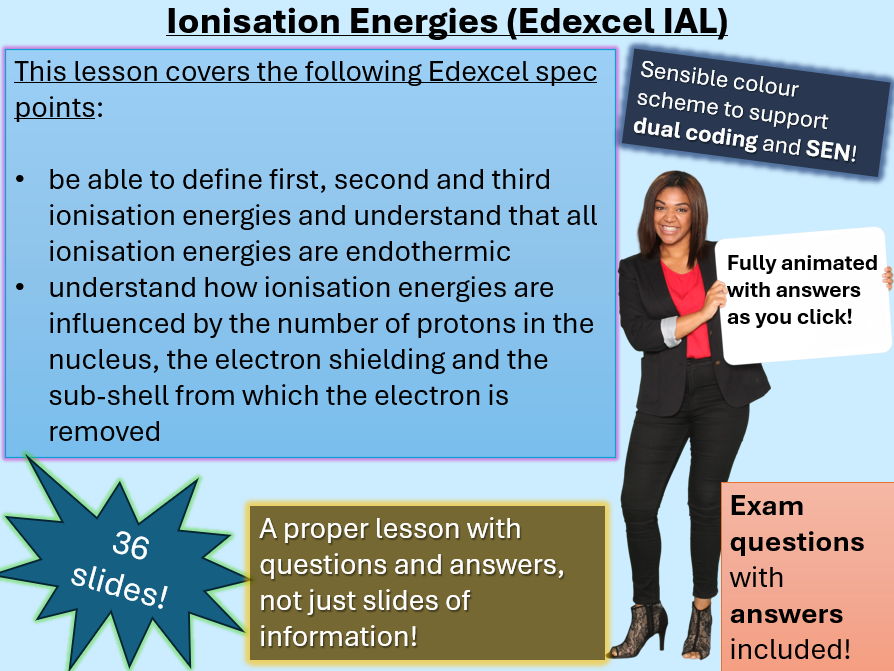 Ionisation Energies (Edexcel IAL)

This lesson covers the following Edexcel spec points:

• be able to define first, second and third ionisation energies and understand that all ionisation energies are endothermic
• understand how ionisation energies are influenced by the number of protons in the nucleus, the electron shielding and the sub-shell from which the electron is removed

Sensible colour scheme to support dual coding and SEN!

Fully animated with answers as you click!

36 slides!

A proper lesson with questions and answers, not just slides of information!

Exam questions with answers included!